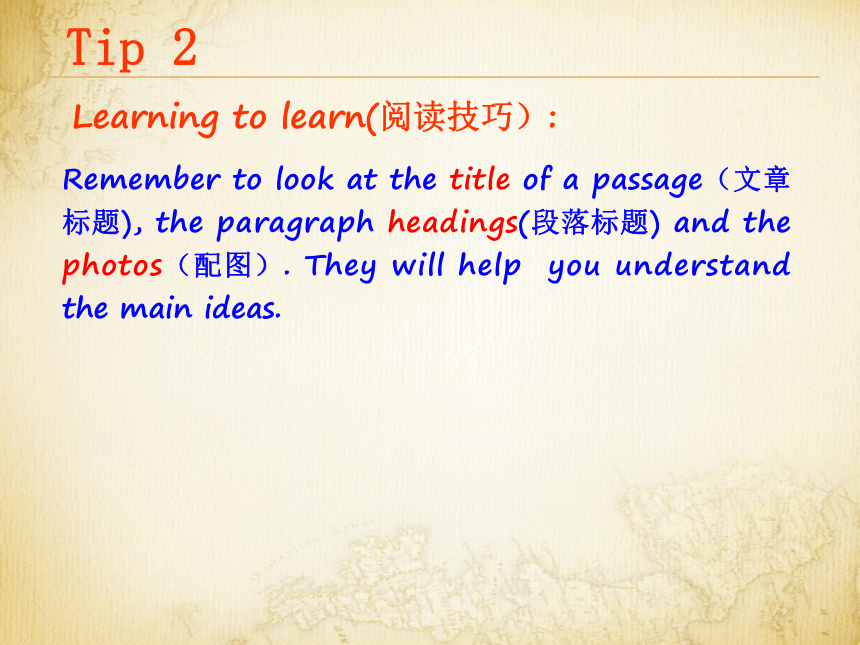 Tip 2

Learning to learn(阅读技巧）:

Remember to look at the title of a passage（文章标题), the paragraph headings(段落标题) and the photos（配图）. They will help you understand the main ideas.